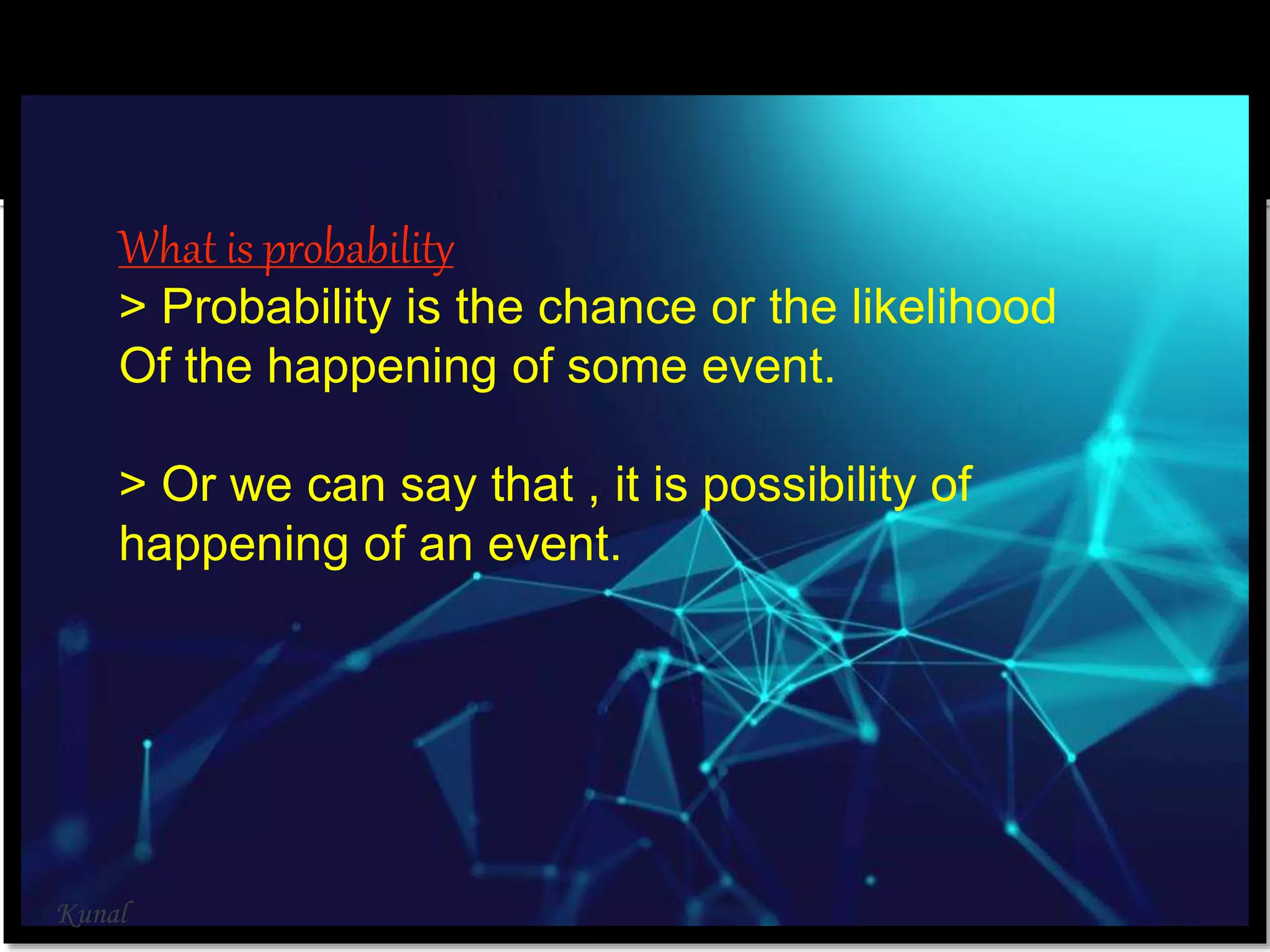 What is probability

> Probability is the chance or the likelihood Of the happening of some event.

> Or we can say that , it is possibility of happening of an event.

Kunal